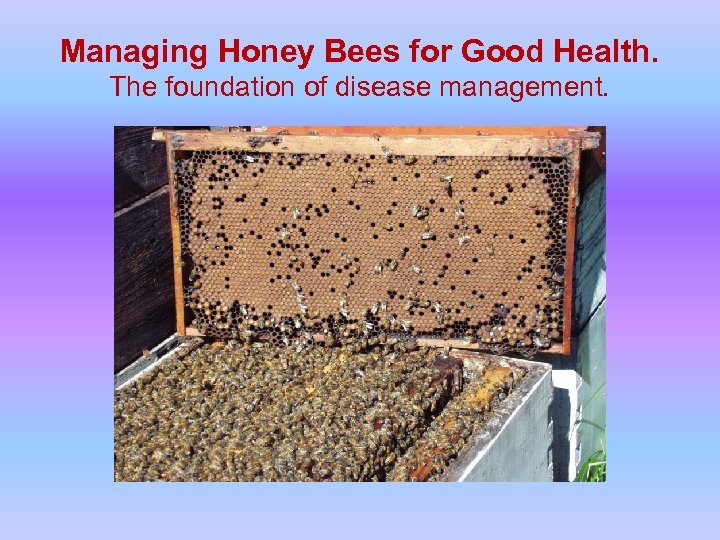 Managing Honey Bees for Good Health.
The foundation of disease management.